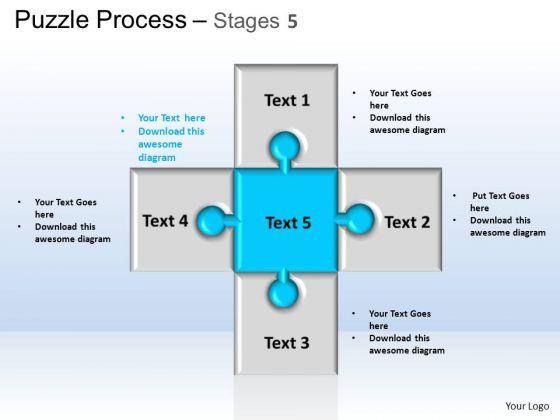 Puzzle Process – Stages 5

Text 1

• Your Text Goes here
• Download this awesome diagram

• Your Text here
• Download this awesome diagram

• Your Text Goes here
• Download this awesome diagram

Text 4

Text 5

Text 2

• Put Text Goes here
• Download this awesome diagram

Text 3

• Your Text Goes here
• Download this awesome diagram

Your Logo